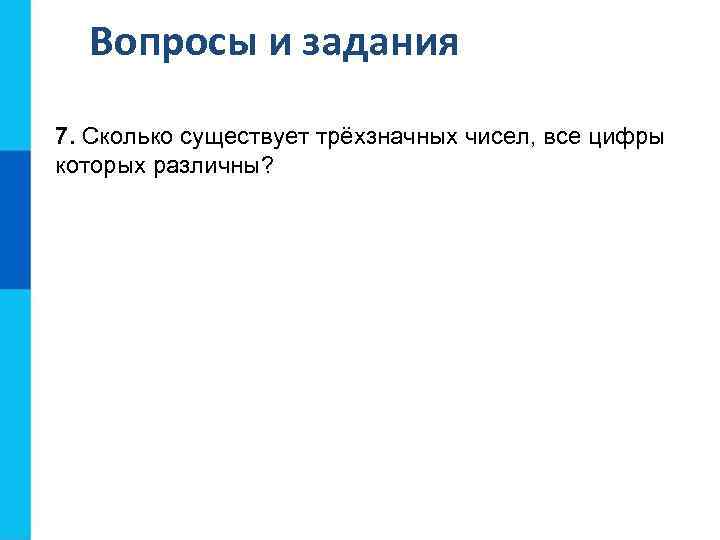 Вопросы и задания

7. Сколько существует трёхзначных чисел, все цифры которых различны?